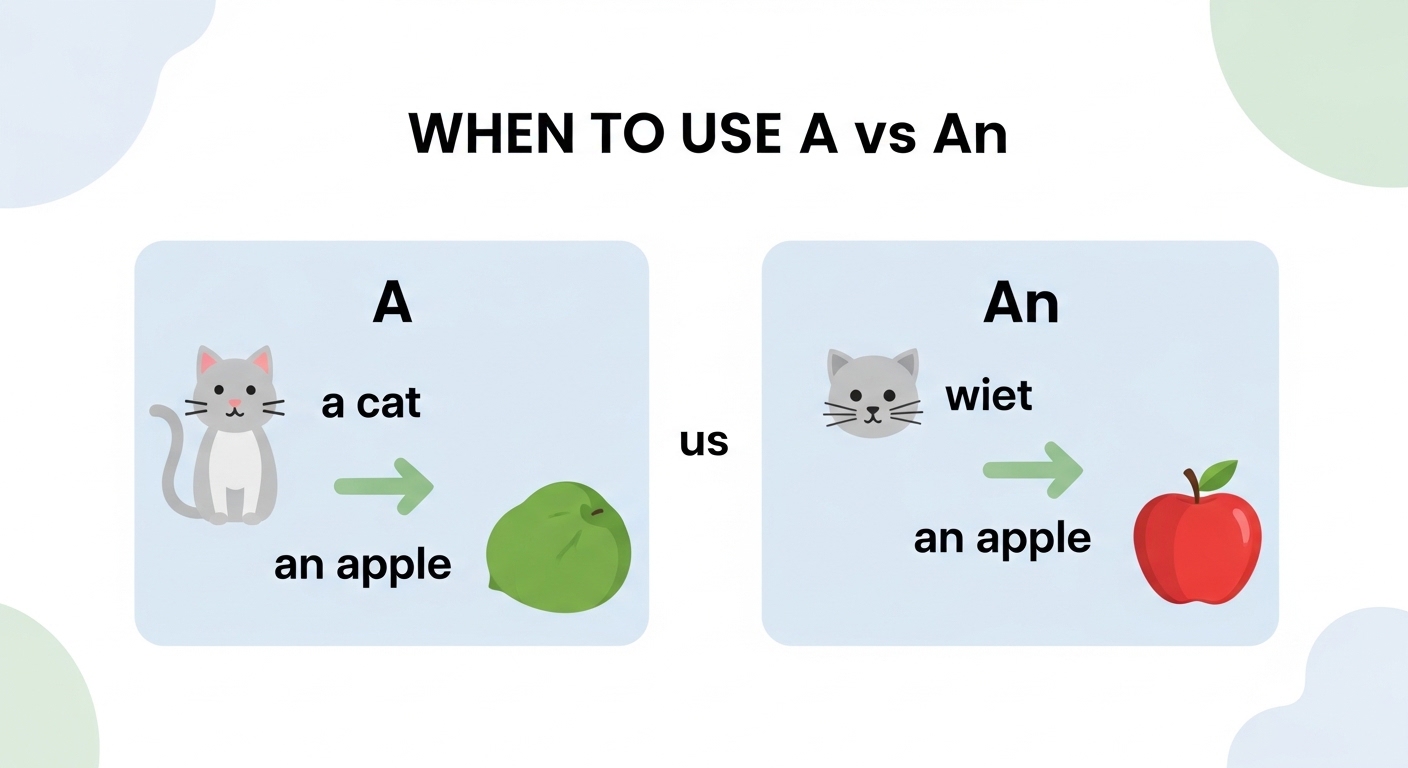 WHEN TO USE A vs An

A

a cat

an apple

us

An

wiet

an apple